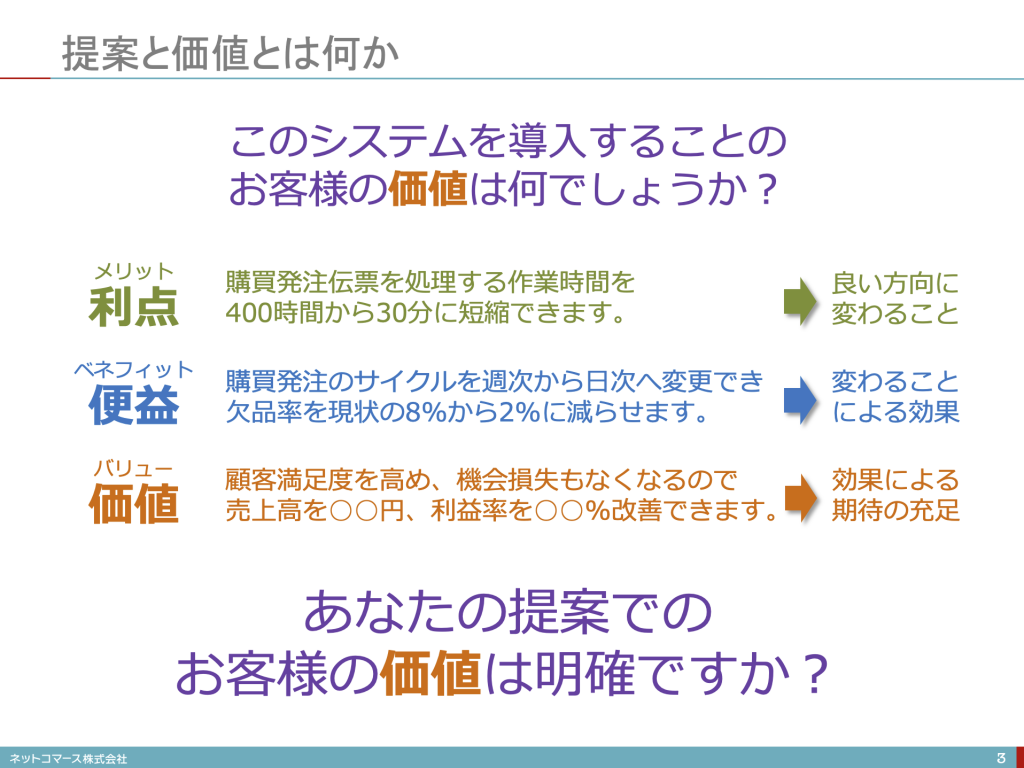 提案と価値とは何か

このシステムを導入することの
お客様の価値は何でしょうか？

メリット
利点

購買発注伝票を処理する作業時間を
400時間から30分に短縮できます。

良い方向に
変わること

ベネフィット
便益

購買発注のサイクルを週次から日次へ変更でき
欠品率を現状の8%から2%に減らせます。

変わること
による効果

バリュー
価値

顧客満足度を高め、機会損失もなくなるので
売上高を○○円、利益率を○○%改善できます。

効果による
期待の充足

あなたの提案での
お客様の価値は明確ですか？

ネットコマース株式会社

3